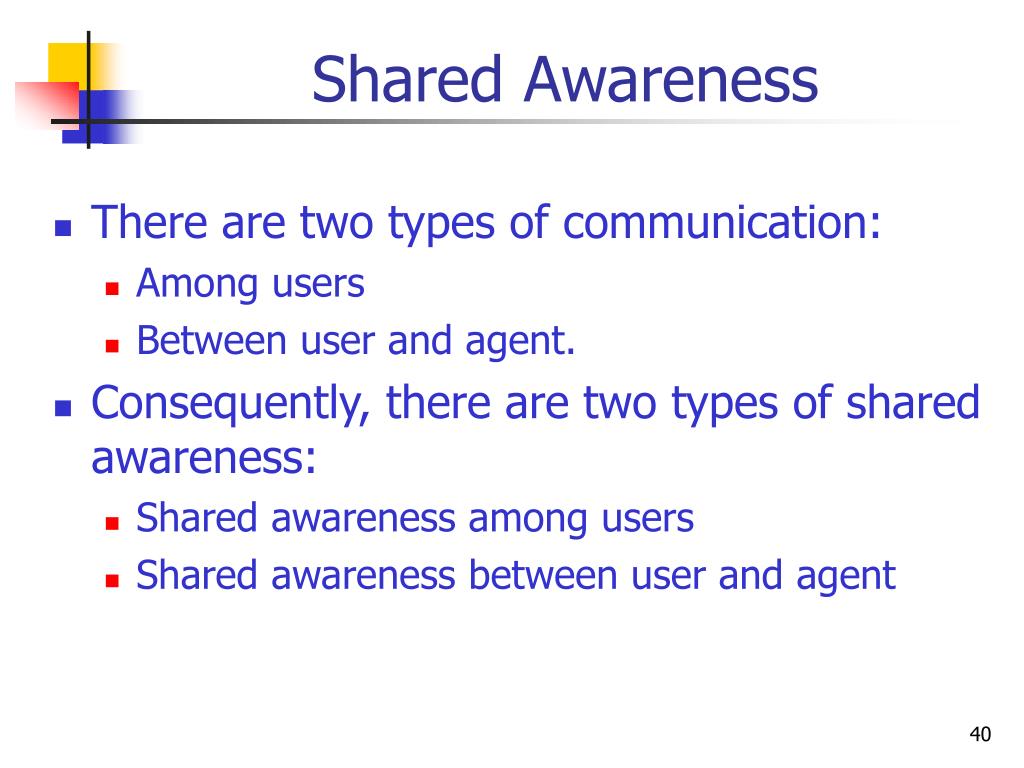 Shared Awareness

- There are two types of communication:
  - Among users
  - Between user and agent.
- Consequently, there are two types of shared awareness:
  - Shared awareness among users
  - Shared awareness between user and agent

40